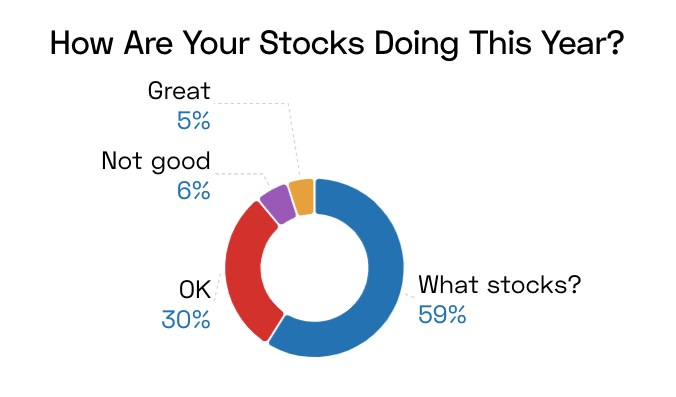 How Are Your Stocks Doing This Year?

Great
5%

Not good
6%

OK
30%

What stocks?
59%